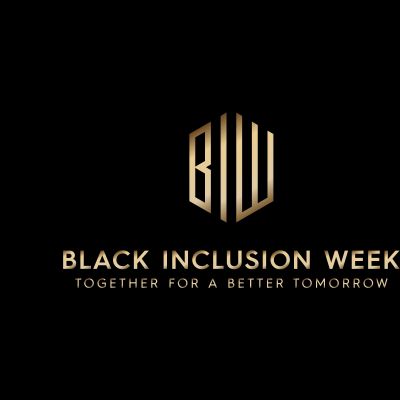 BIW

BLACK INCLUSION WEEK
TOGETHER FOR A BETTER TOMORROW